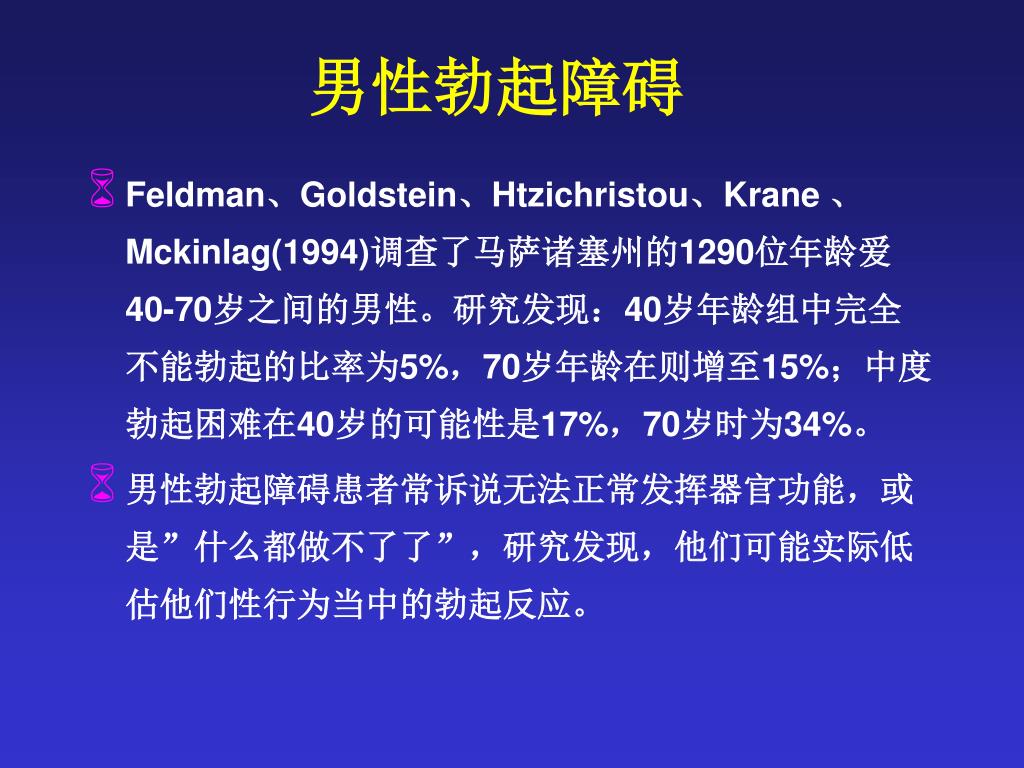 男性勃起障碍

Feldman、Goldstein、Htzichristou、Krane 、Mckinlag(1994)调查了马萨诸塞州的1290位年龄爱40-70岁之间的男性。研究发现：40岁年龄组中完全不能勃起的比率为5%，70岁年龄在则增至15%；中度勃起困难在40岁的可能性是17%，70岁时为34%。

男性勃起障碍患者常诉说无法正常发挥器官功能，或是”什么都做不了了”，研究发现，他们可能实际低估他们性行为当中的勃起反应。